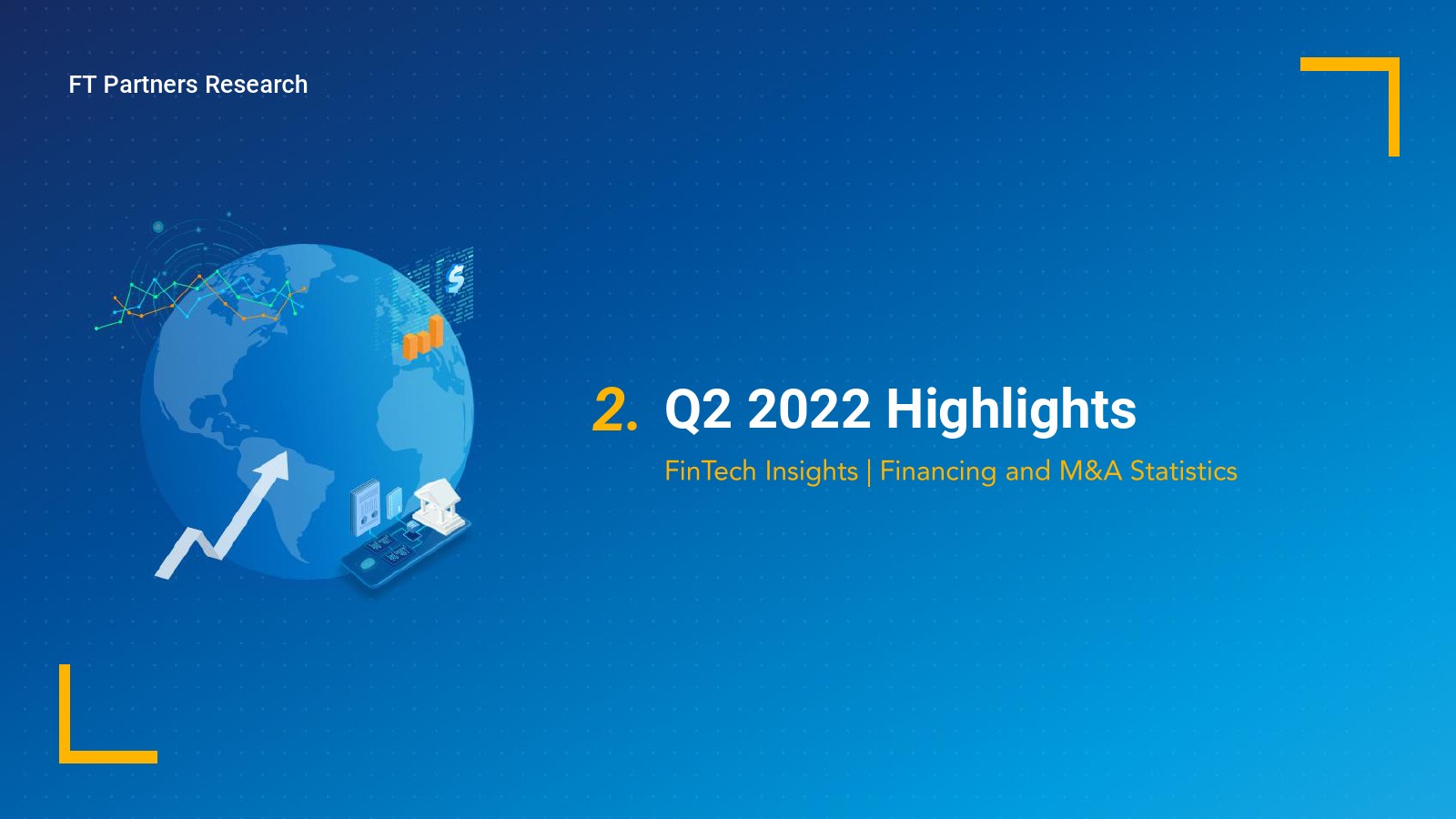 FT Partners Research

2. Q2 2022 Highlights

FinTech Insights | Financing and M&A Statistics